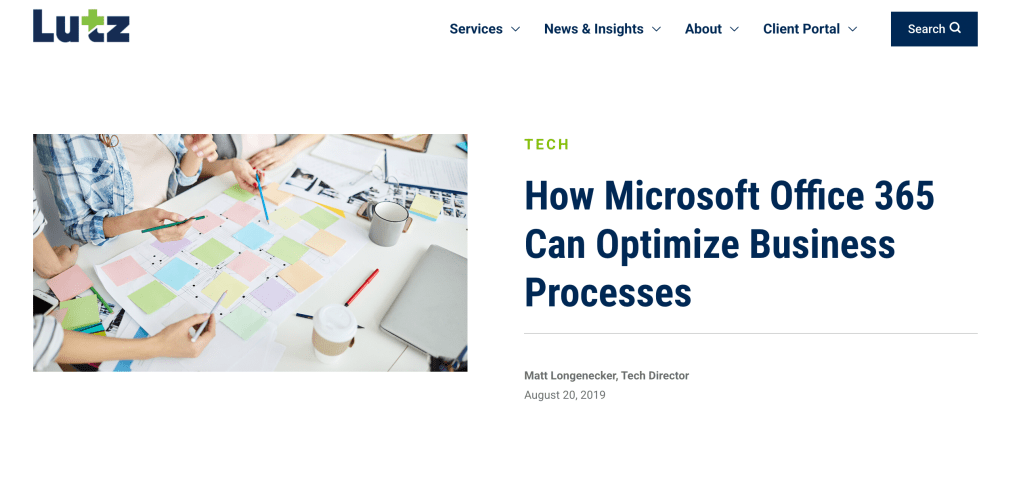 Lutz

Services News & Insights About Client Portal Search

TECH

How Microsoft Office 365 Can Optimize Business Processes

Matt Longenecker, Tech Director
August 20, 2019